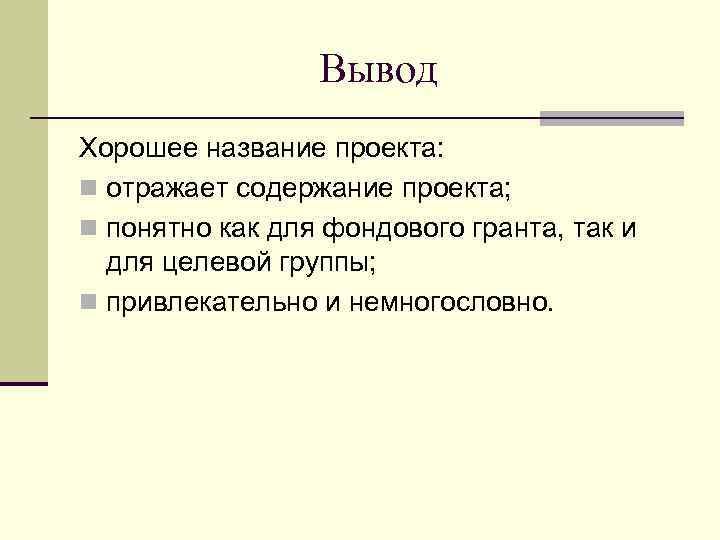 Вывод

Хорошее название проекта:

- отражает содержание проекта;
- понятно как для фондового гранта, так и для целевой группы;
- привлекательно и немногословно.